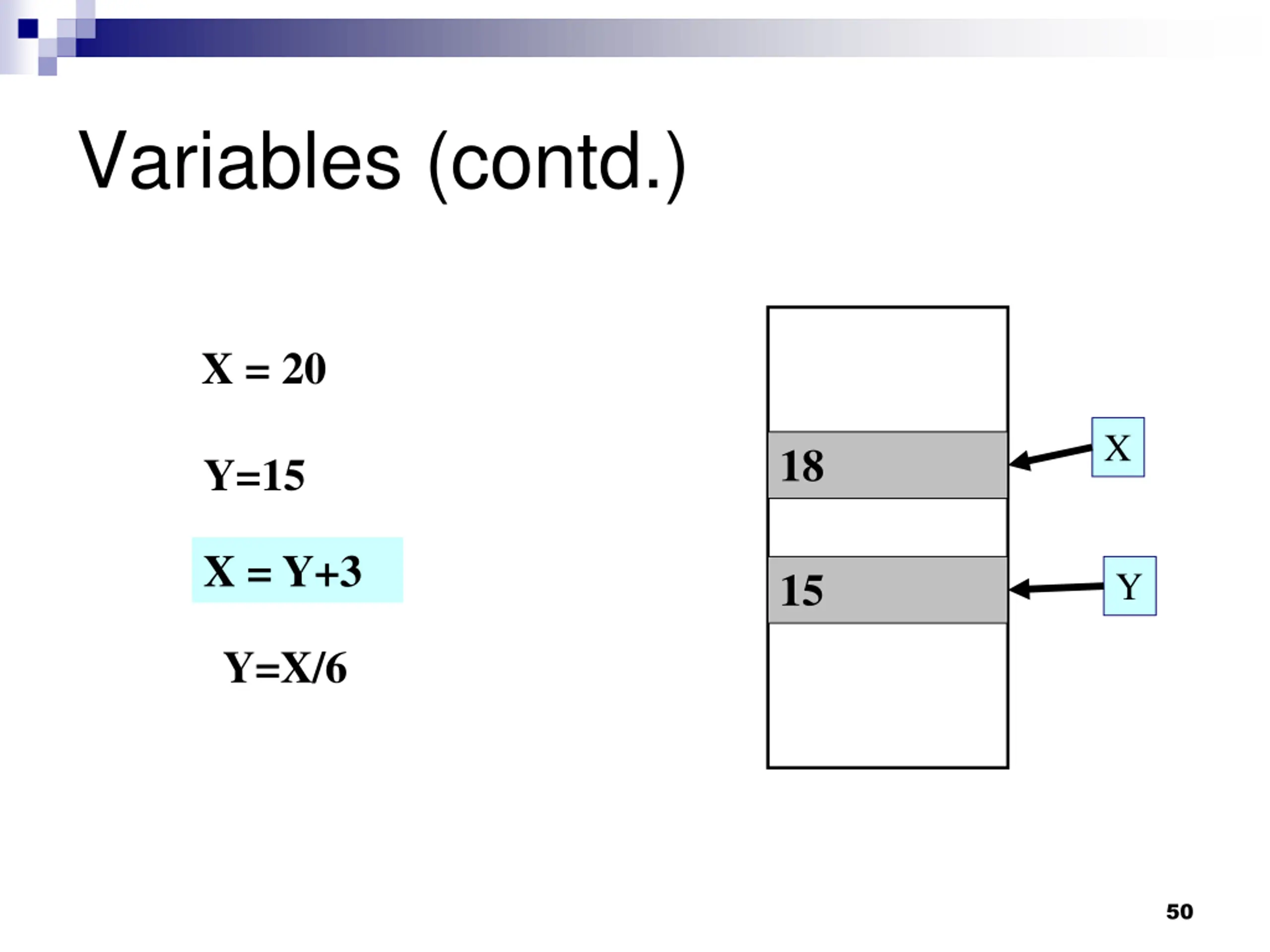 Variables (contd.)

X = 20

Y=15

X = Y+3

Y=X/6

18

X

15

Y

50